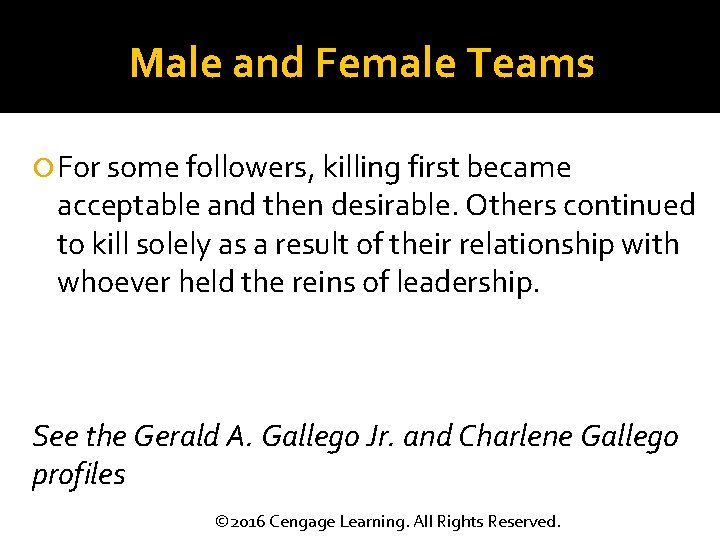 Male and Female Teams

For some followers, killing first became acceptable and then desirable. Others continued to kill solely as a result of their relationship with whoever held the reins of leadership.

See the Gerald A. Gallego Jr. and Charlene Gallego profiles

©2016 Cengage Learning. All Rights Reserved.